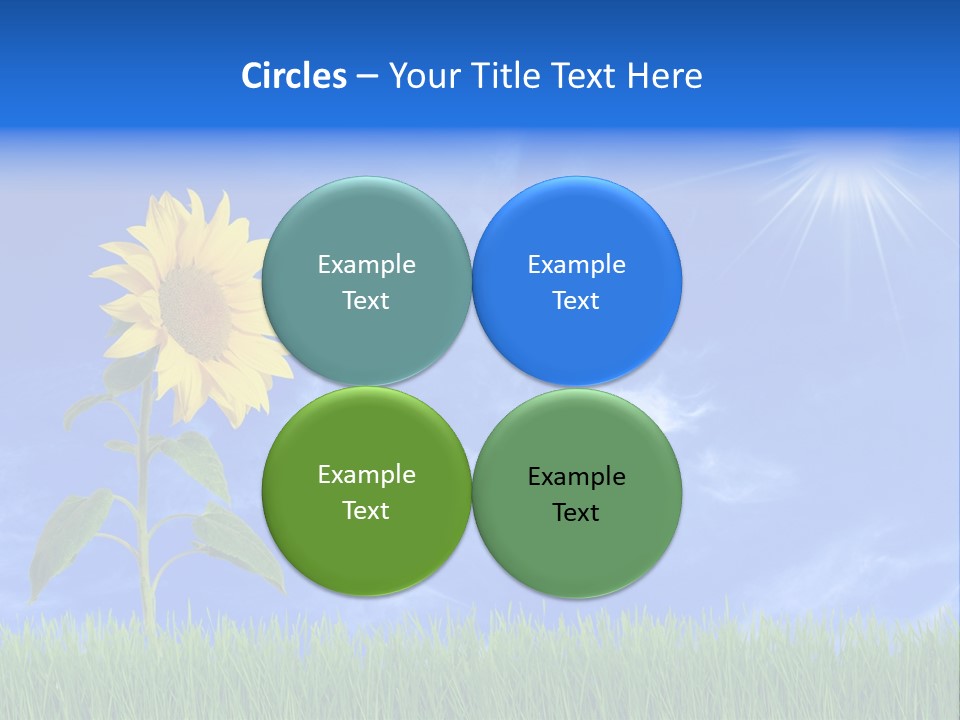 Circles – Your Title Text Here

Example Text

Example Text

Example Text

Example Text